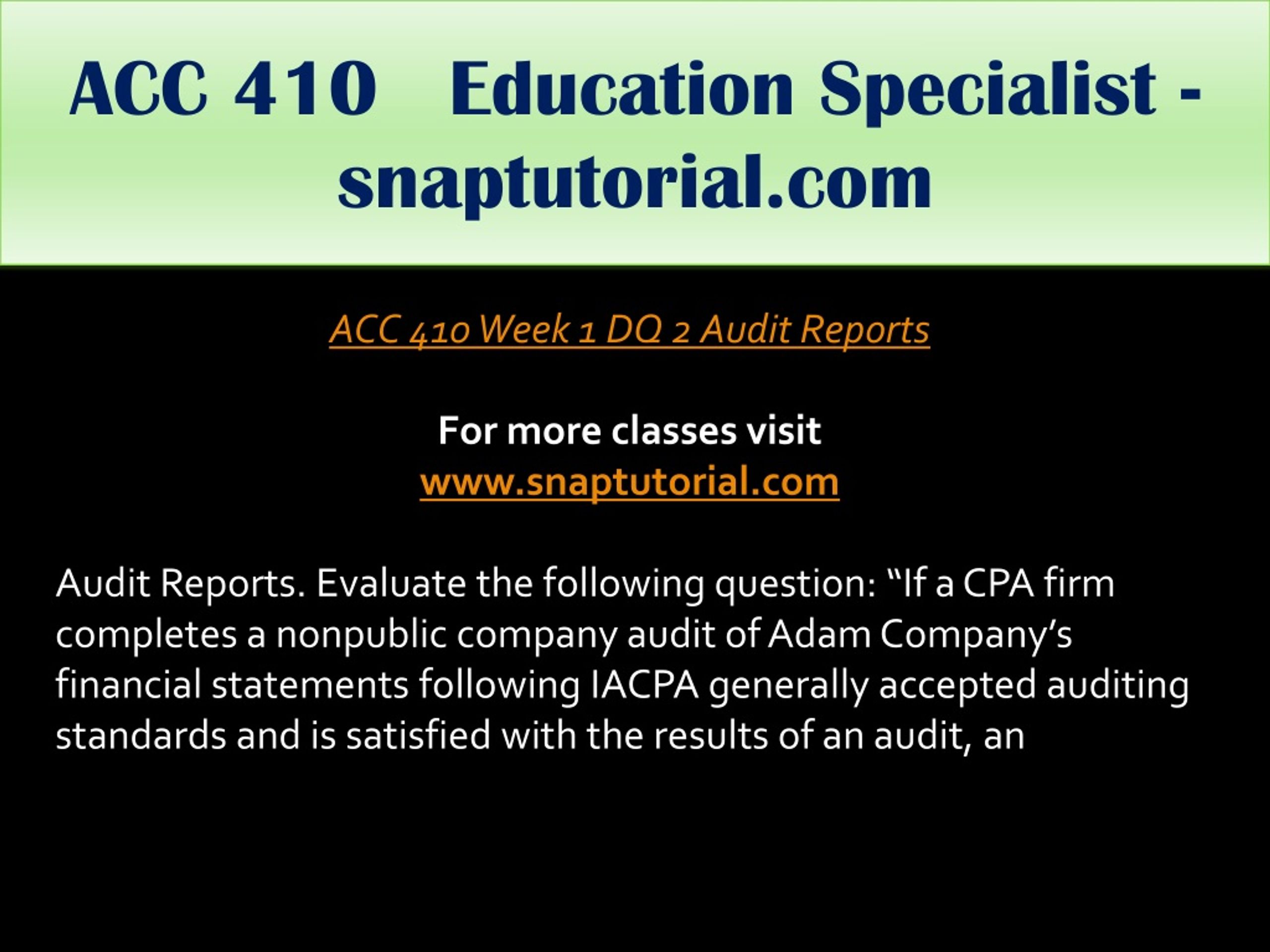 ACC 410 Education Specialist - snaptutorial.com

ACC 410 Week 1 DQ 2 Audit Reports

For more classes visit
www.snaptutorial.com

Audit Reports. Evaluate the following question: “If a CPA firm completes a nonpublic company audit of Adam Company’s financial statements following IACPA generally accepted auditing standards and is satisfied with the results of an audit, an